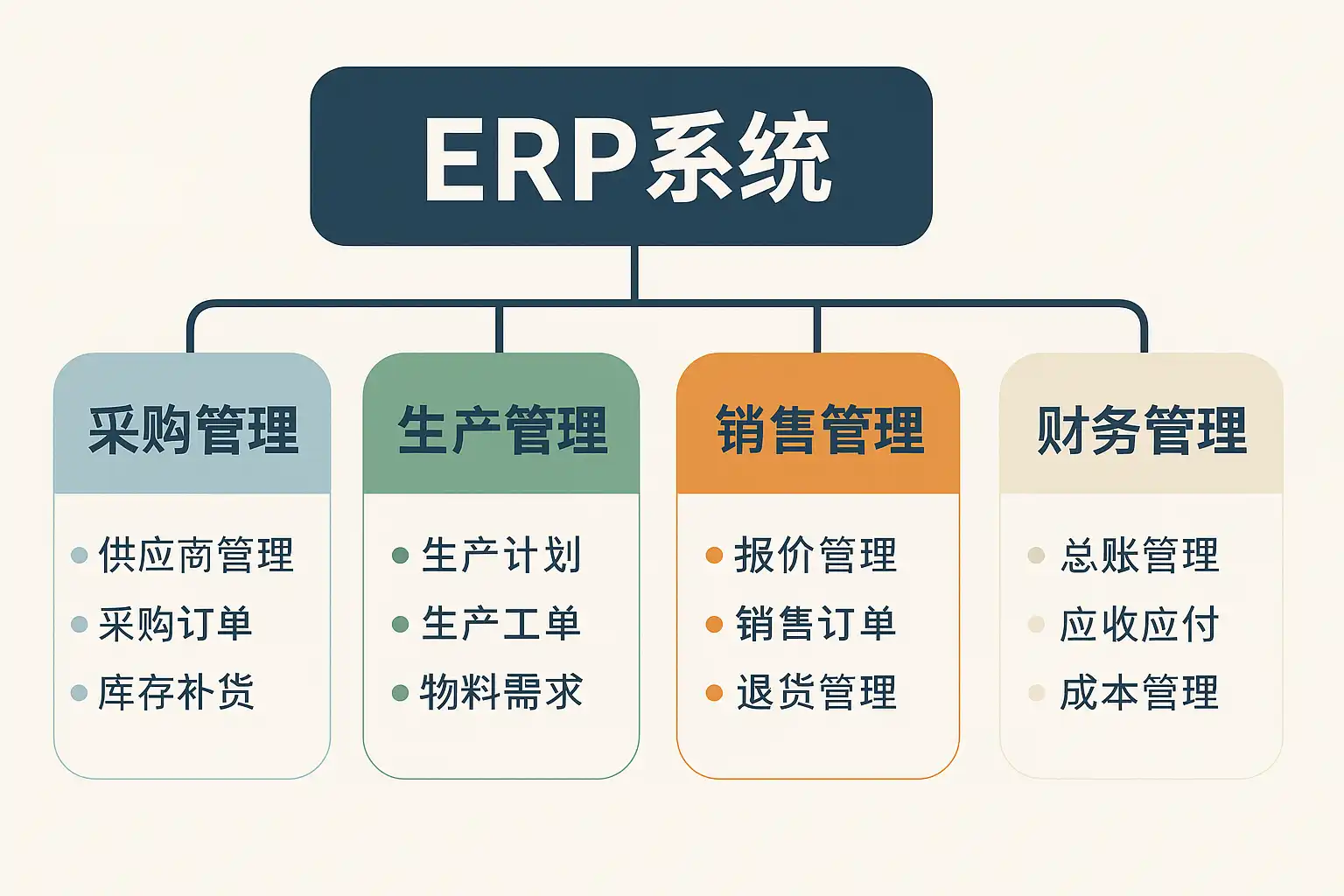 ERP系统

采购管理
- 供应商管理
- 采购订单
- 库存补货

生产管理
- 生产计划
- 生产工单
- 物料需求

销售管理
- 报价管理
- 销售订单
- 退货管理

财务管理
- 总账管理
- 应收应付
- 成本管理